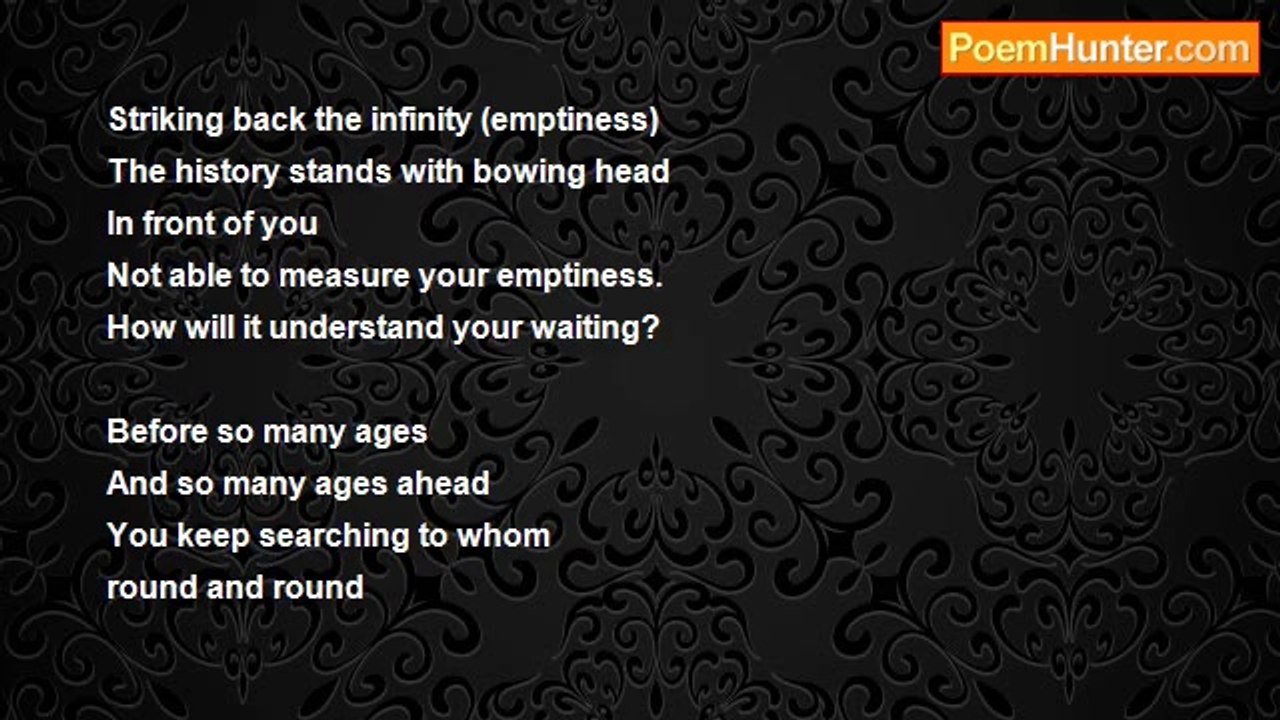 PoemHunter.com

Striking back the infinity (emptiness)
The history stands with bowing head
In front of you
Not able to measure your emptiness.
How will it understand your waiting?

Before so many ages
And so many ages ahead
You keep searching to whom
round and round